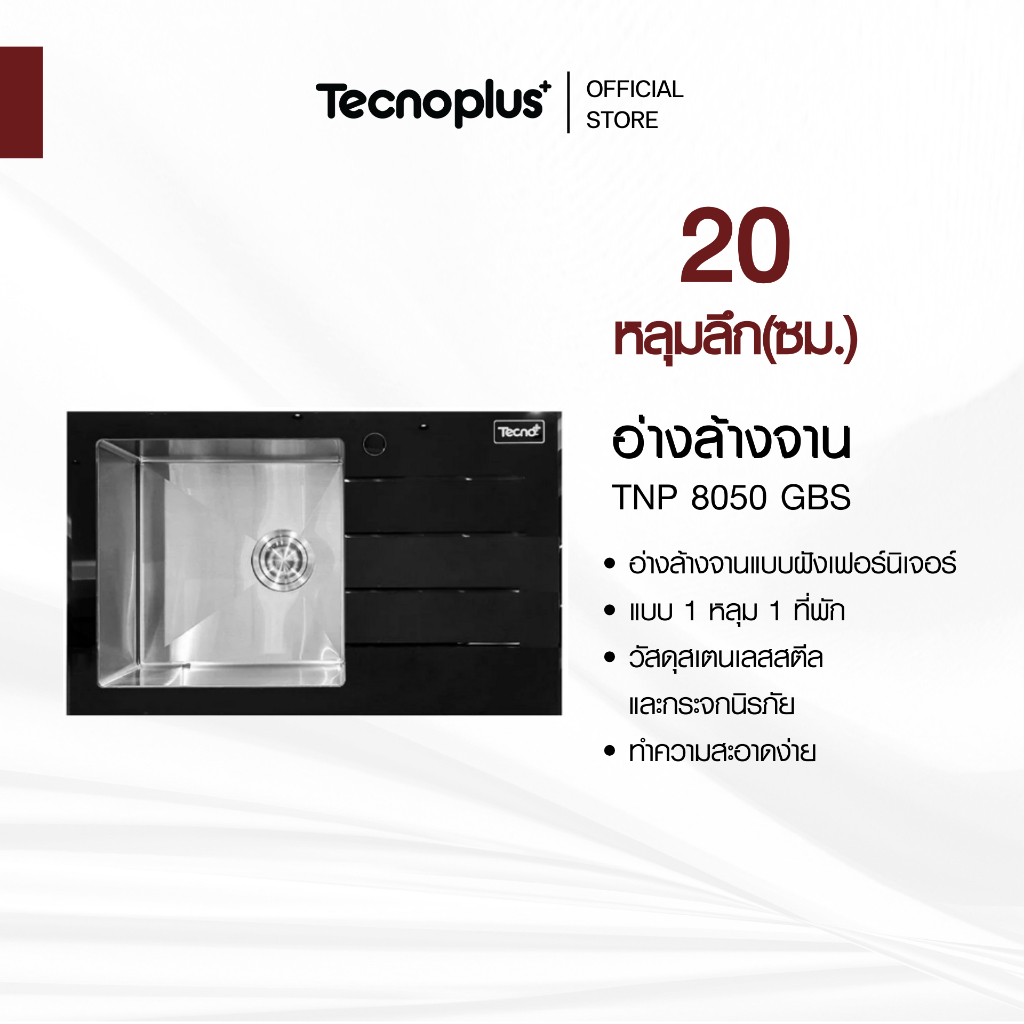 Tecnoplus⁺ | OFFICIAL STORE

20
หลุมลึก(ซม.)

Tecno⁺

อ่างล้างจาน
TNP 8050 GBS

• อ่างล้างจานแบบฝังเฟอร์นิเจอร์
• แบบ 1 หลุม 1 ที่พัก
• วัสดุสเตนเลสสตีล และกระจกนิรภัย
• ทำความสะอาดง่าย